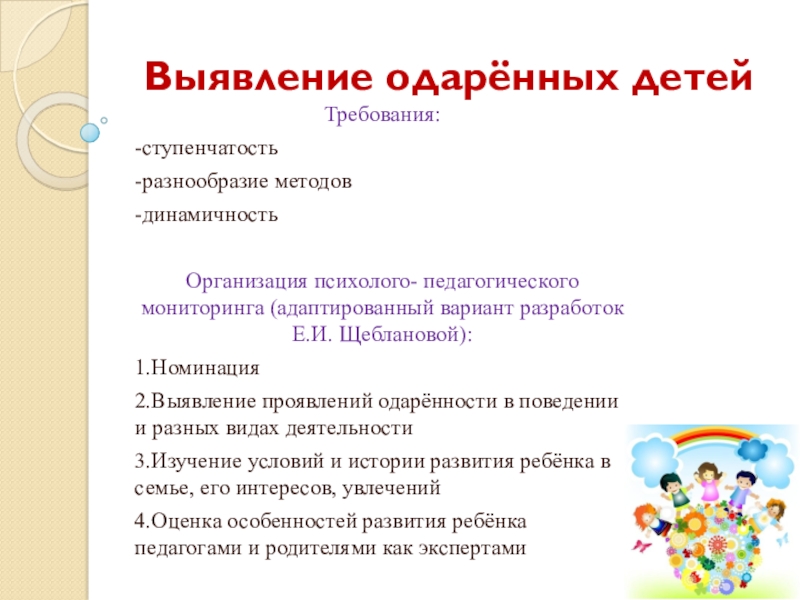 Выявление одарённых детей

Требования:

-ступенчатость

-разнообразие методов

-динамичность

Организация психолого- педагогического мониторинга (адаптированный вариант разработок Е.И. Щеблановой):

1.Номинация

2.Выявление проявлений одарённости в поведении и разных видах деятельности

3.Изучение условий и истории развития ребёнка в семье, его интересов, увлечений

4.Оценка особенностей развития ребёнка педагогами и родителями как экспертами